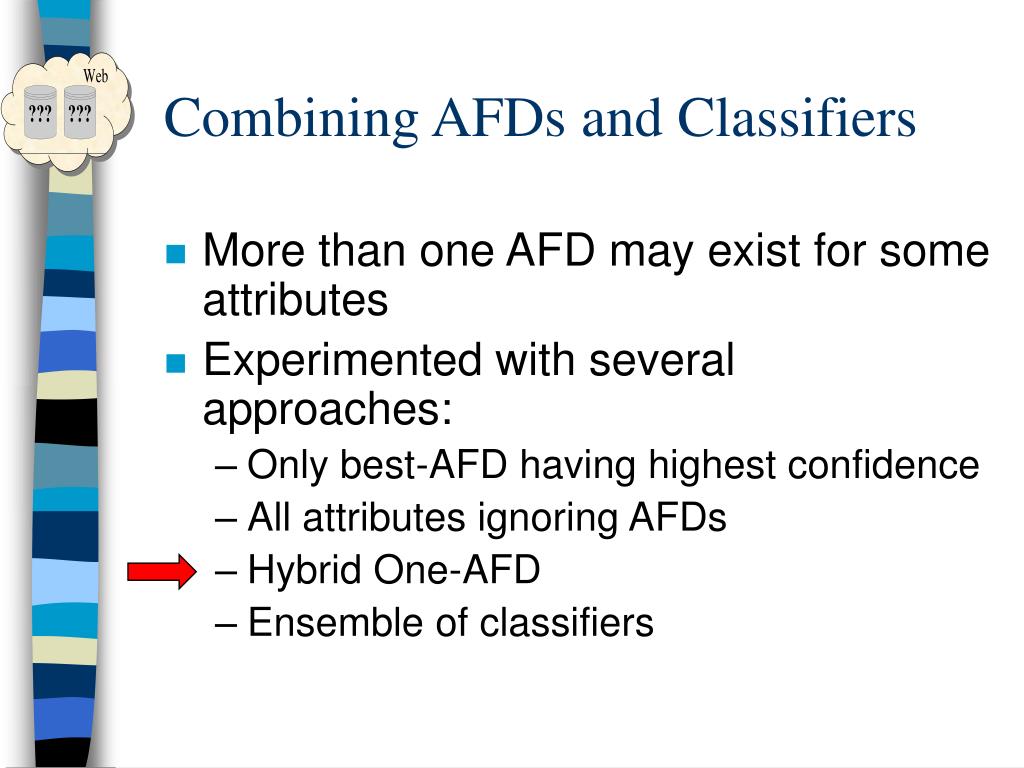 Web
???
???

Combining AFDs and Classifiers

More than one AFD may exist for some attributes

Experimented with several approaches:

– Only best-AFD having highest confidence

– All attributes ignoring AFDs

– Hybrid One-AFD

– Ensemble of classifiers